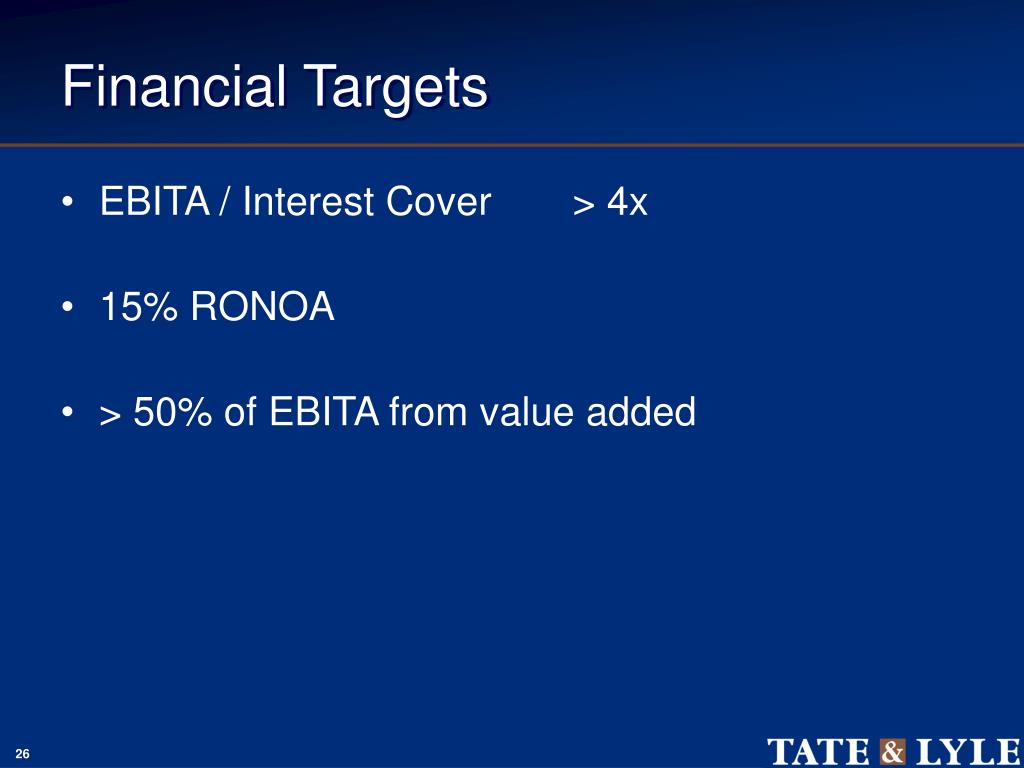 Financial Targets

• EBITA / Interest Cover > 4x

• 15% RONOA

• > 50% of EBITA from value added

26

TATE & LYLE